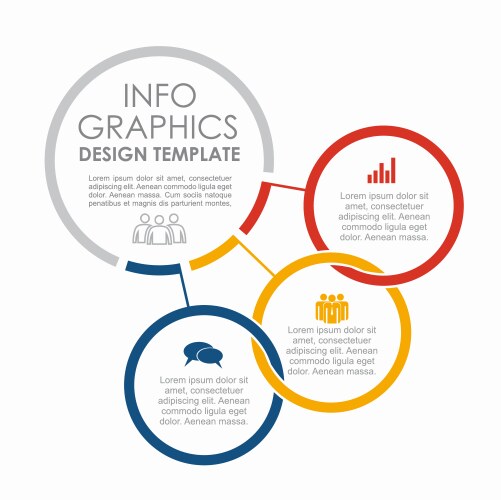 INFO
GRAPHICS
DESIGN TEMPLATE

Lorem ipsum dolor sit amet, consectetuer adipiscing elit. Aenean commodo ligula eget dolor. Aenean massa. Cum sociis natoque penatibus et magnis dis parturient montes,

Lorem ipsum dolor sit amet, consectetuer adipiscing elit. Aenean commodo ligula eget dolor. Aenean massa.

Lorem ipsum dolor sit amet, consectetuer adipiscing elit. Aenean commodo ligula eget dolor. Aenean massa.

Lorem ipsum dolor sit amet, consectetuer adipiscing elit. Aenean commodo ligula eget dolor. Aenean massa.